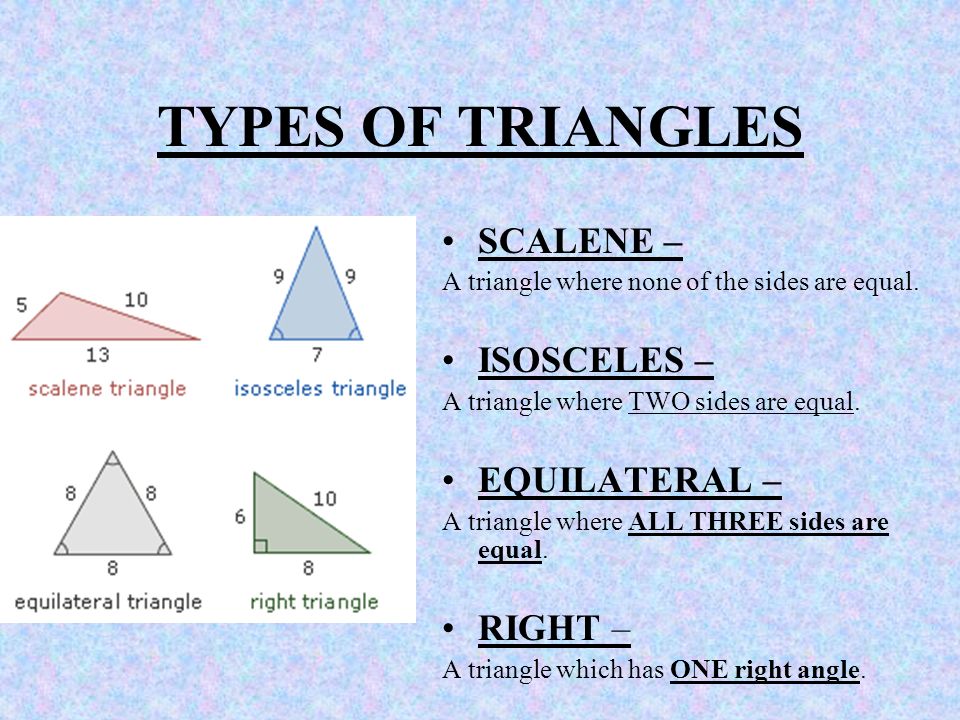 TYPES OF TRIANGLES

5
10
13
scalene triangle

9
9
7
isosceles triangle

8
8
8
equilateral triangle

6
10
8
right triangle

• SCALENE –
A triangle where none of the sides are equal.

• ISOSCELES –
A triangle where TWO sides are equal.

• EQUILATERAL –
A triangle where ALL THREE sides are equal.

• RIGHT –
A triangle which has ONE right angle.